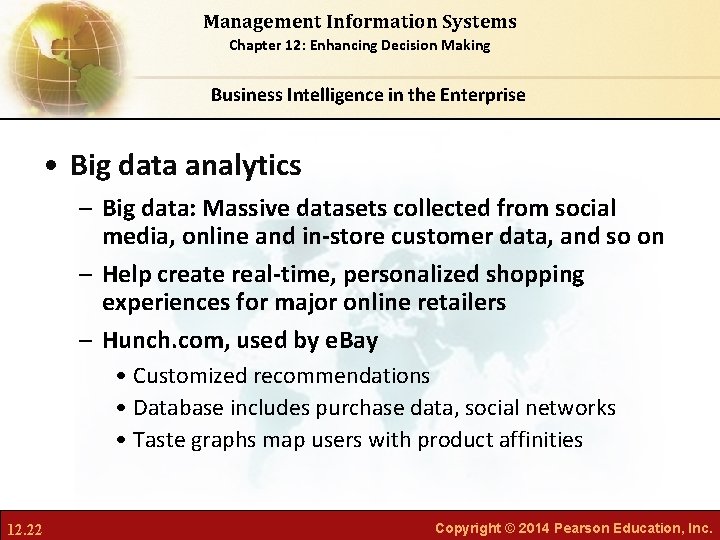 Management Information Systems
Chapter 12: Enhancing Decision Making

Business Intelligence in the Enterprise

• Big data analytics
– Big data: Massive datasets collected from social media, online and in-store customer data, and so on
– Help create real-time, personalized shopping experiences for major online retailers
– Hunch.com, used by eBay
• Customized recommendations
• Database includes purchase data, social networks
• Taste graphs map users with product affinities

12.22

Copyright © 2014 Pearson Education, Inc.